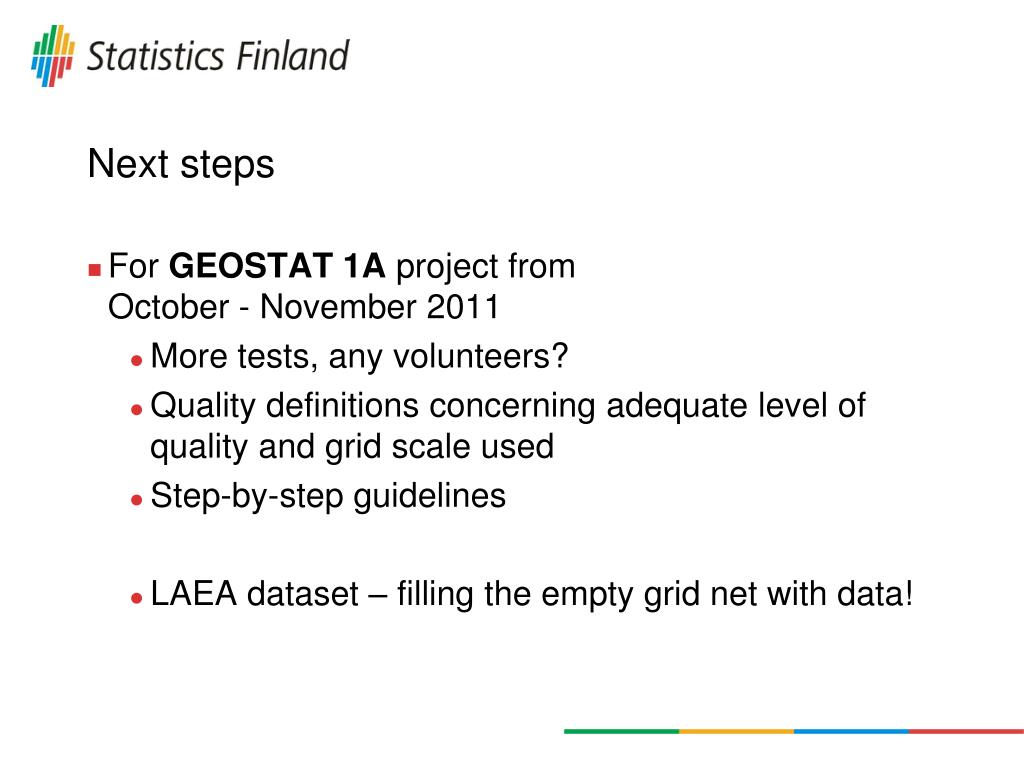 Statistics Finland

Next steps

For GEOSTAT 1A project from October - November 2011

More tests, any volunteers?

Quality definitions concerning adequate level of quality and grid scale used

Step-by-step guidelines

LAEA dataset – filling the empty grid net with data!